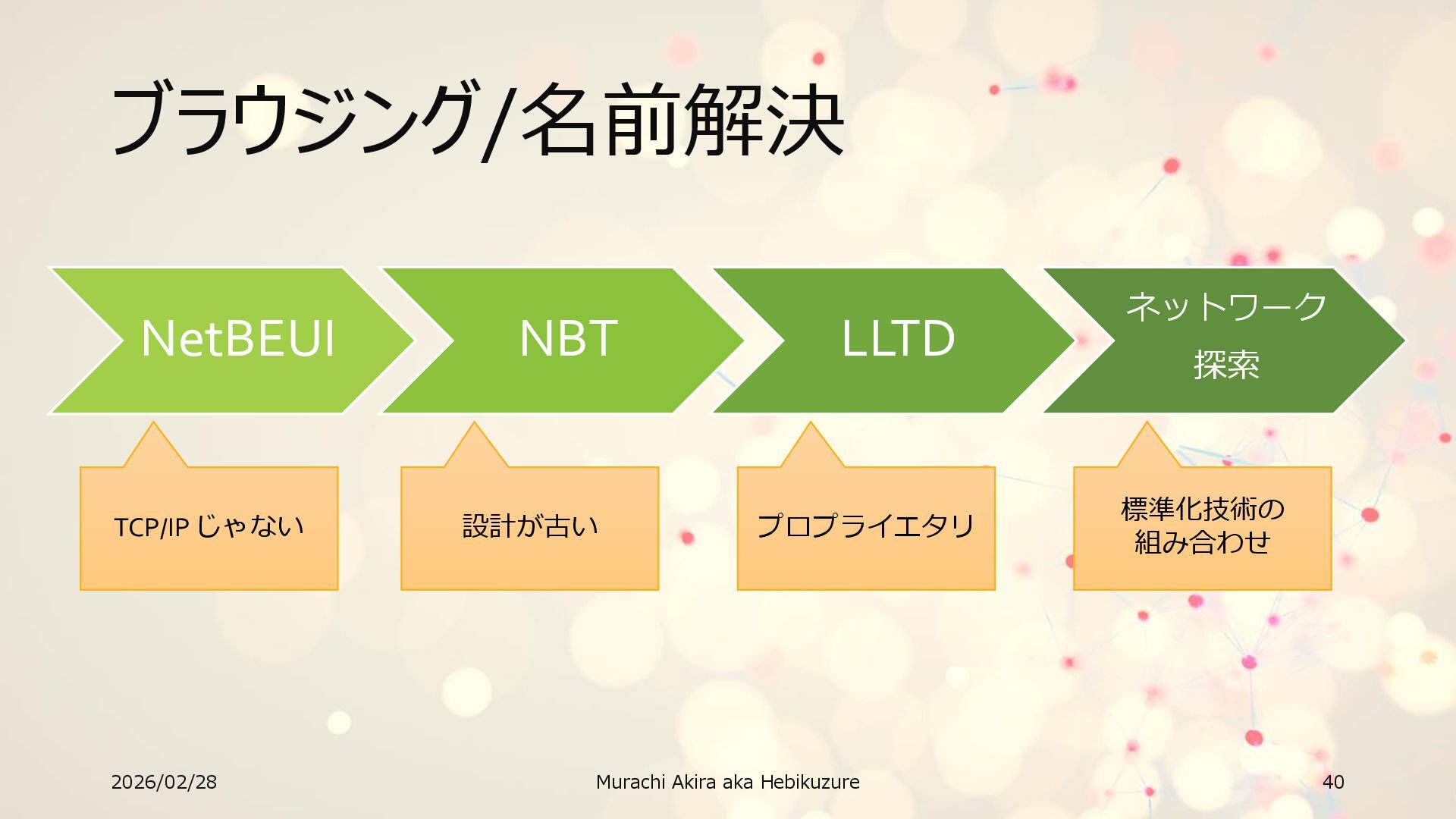 ブラウジング/名前解決

NetBEUI

NBT

LLTD

ネットワーク探索

TCP/IP じゃない

設計が古い

プロプライエタリ

標準化技術の組み合わせ

2026/02/28

Murachi Akira aka Hebikuzure

40